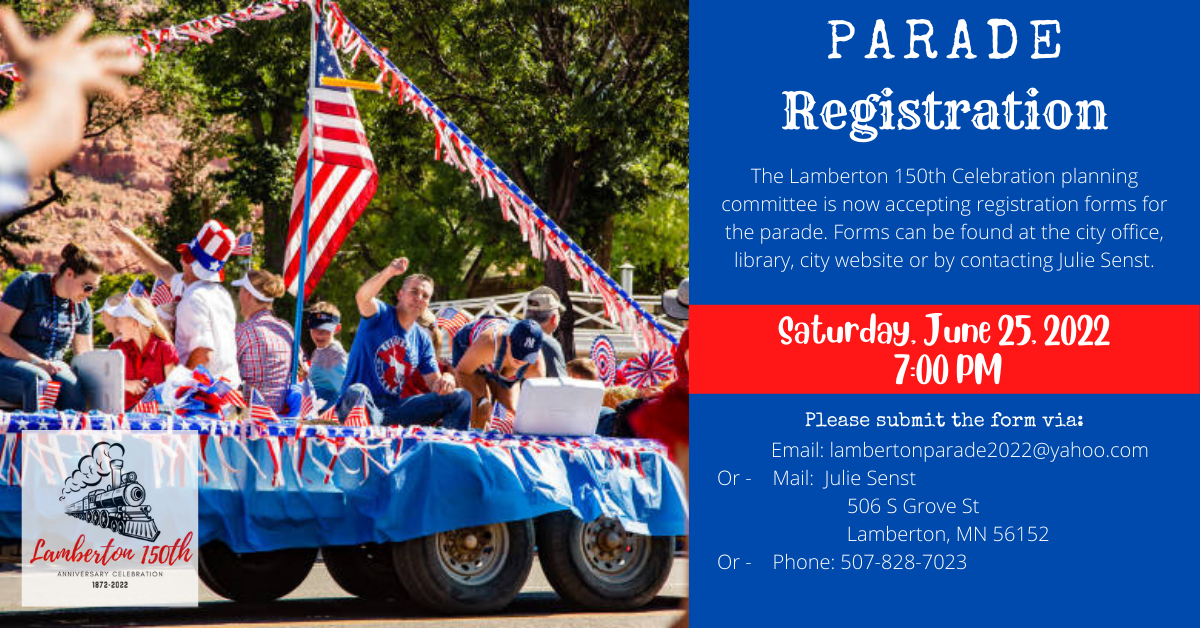 Lamberton 150th
ANNIVERSARY CELEBRATION
1872-2022

PARADE
Registration

The Lamberton 150th Celebration planning committee is now accepting registration forms for the parade. Forms can be found at the city office, library, city website or by contacting Julie Senst.

Saturday, June 25, 2022
7:00 PM

Please submit the form via:
Email: lambertonparade2022@yahoo.com
Or - Mail: Julie Senst
506 S Grove St
Lamberton, MN 56152
Or - Phone: 507-828-7023